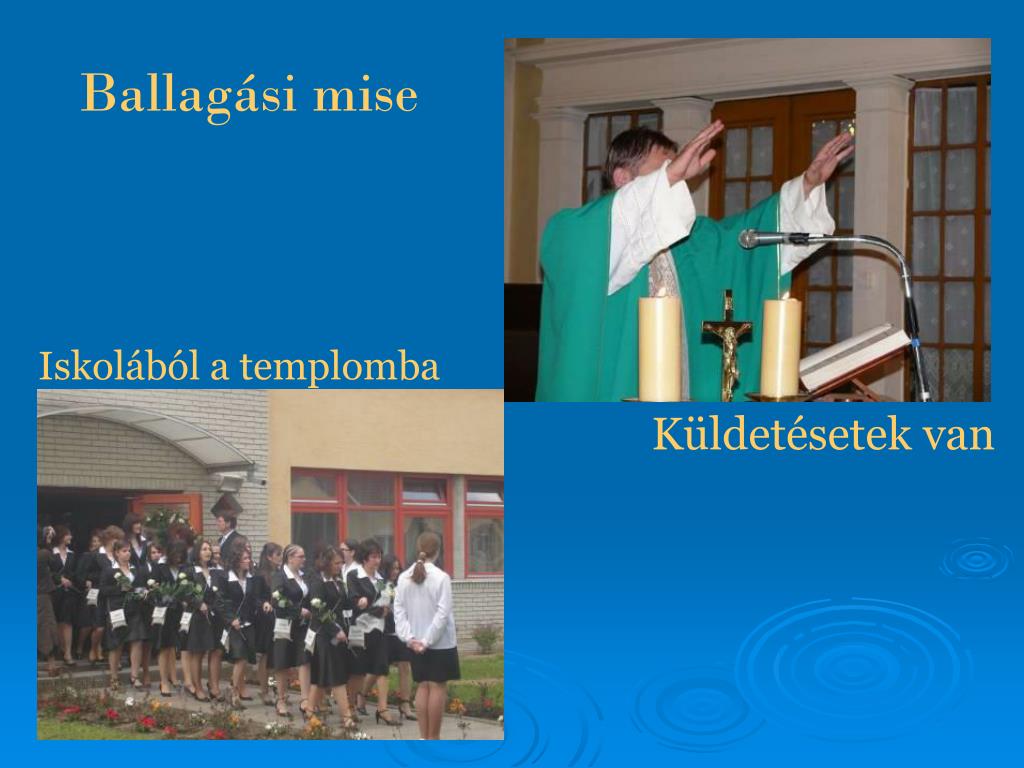 Ballagási mise

Iskolából a templomba

Küldetésetek van